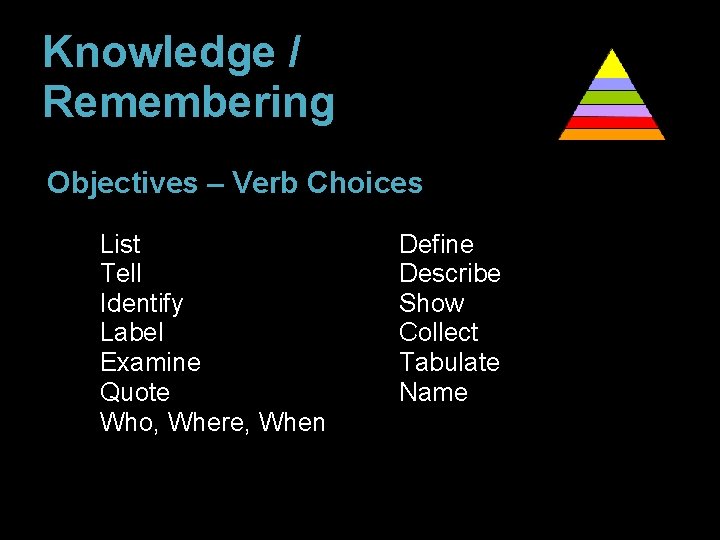 Knowledge / Remembering

Objectives – Verb Choices

List
Tell
Identify
Label
Examine
Quote
Who, Where, When

Define
Describe
Show
Collect
Tabulate
Name